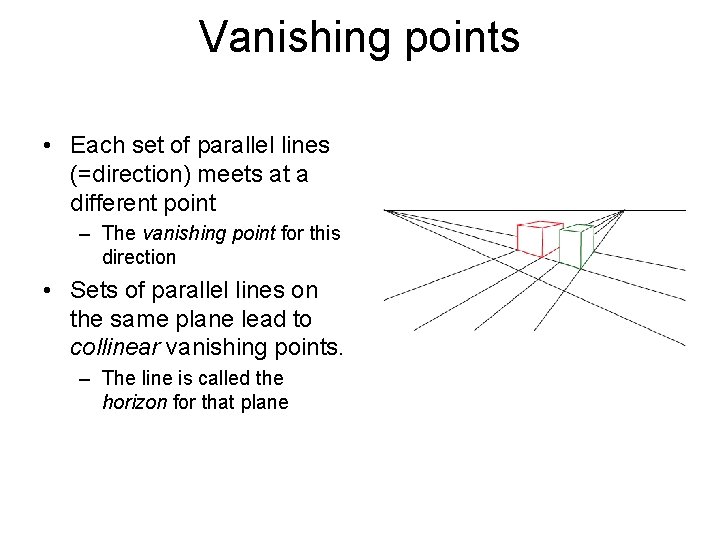 Vanishing points

• Each set of parallel lines (=direction) meets at a different point

- The vanishing point for this direction

• Sets of parallel lines on the same plane lead to collinear vanishing points.

- The line is called the horizon for that plane